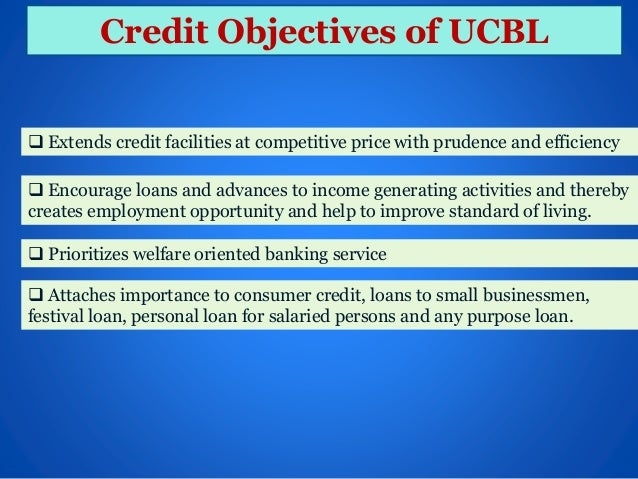 Credit Objectives of UCBL

❑ Extends credit facilities at competitive price with prudence and efficiency

❑ Encourage loans and advances to income generating activities and thereby creates employment opportunity and help to improve standard of living.

❑ Prioritizes welfare oriented banking service

❑ Attaches importance to consumer credit, loans to small businessmen, festival loan, personal loan for salaried persons and any purpose loan.